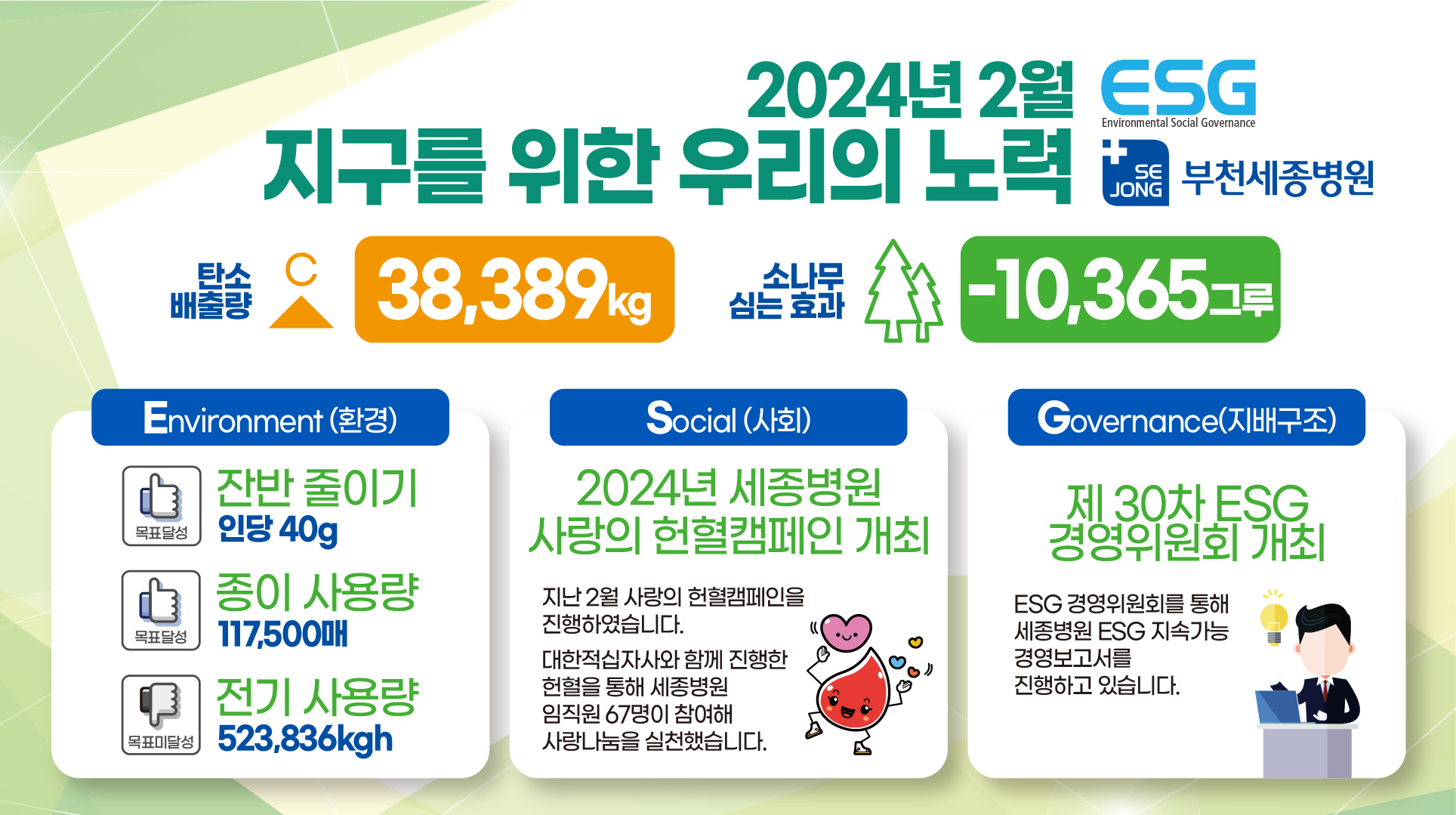 2024년 2월
지구를 위한 우리의 노력

ESG
Environmental Social Governance

SE JONG 부천세종병원

탄소 배출량 C 38,389kg

소나무 심는 효과 -10,365그루

Environment (환경)

목표달성 잔반 줄이기 인당 40g

목표달성 종이 사용량 117,500매

목표미달성 전기 사용량 523,836kgh

Social (사회)

2024년 세종병원 사랑의 헌혈캠페인 개최

지난 2월 사랑의 헌혈캠페인을 진행하였습니다.

대한적십자사와 함께 진행한 헌혈을 통해 세종병원 임직원 67명이 참여해 사랑나눔을 실천했습니다.

Governance(지배구조)

제 30차 ESG 경영위원회 개최

ESG 경영위원회를 통해 세종병원 ESG 지속가능 경영보고서를 진행하고 있습니다.